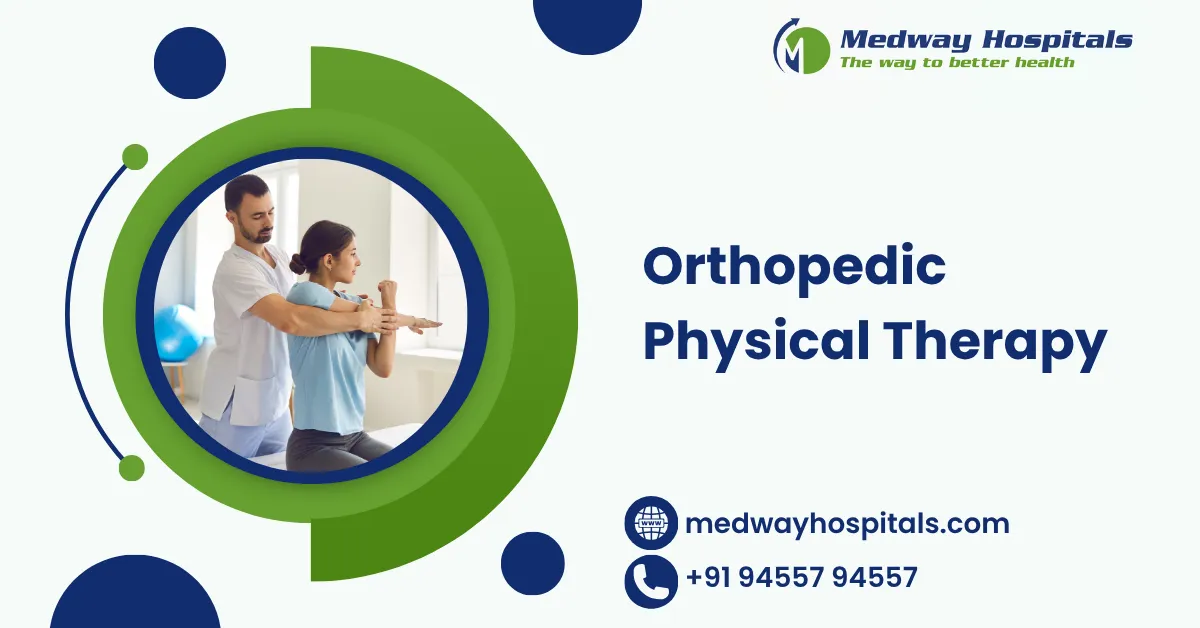 Medway Hospitals
The way to better health

Orthopedic Physical Therapy

www

medwayhospitals.com

+91 94557 94557